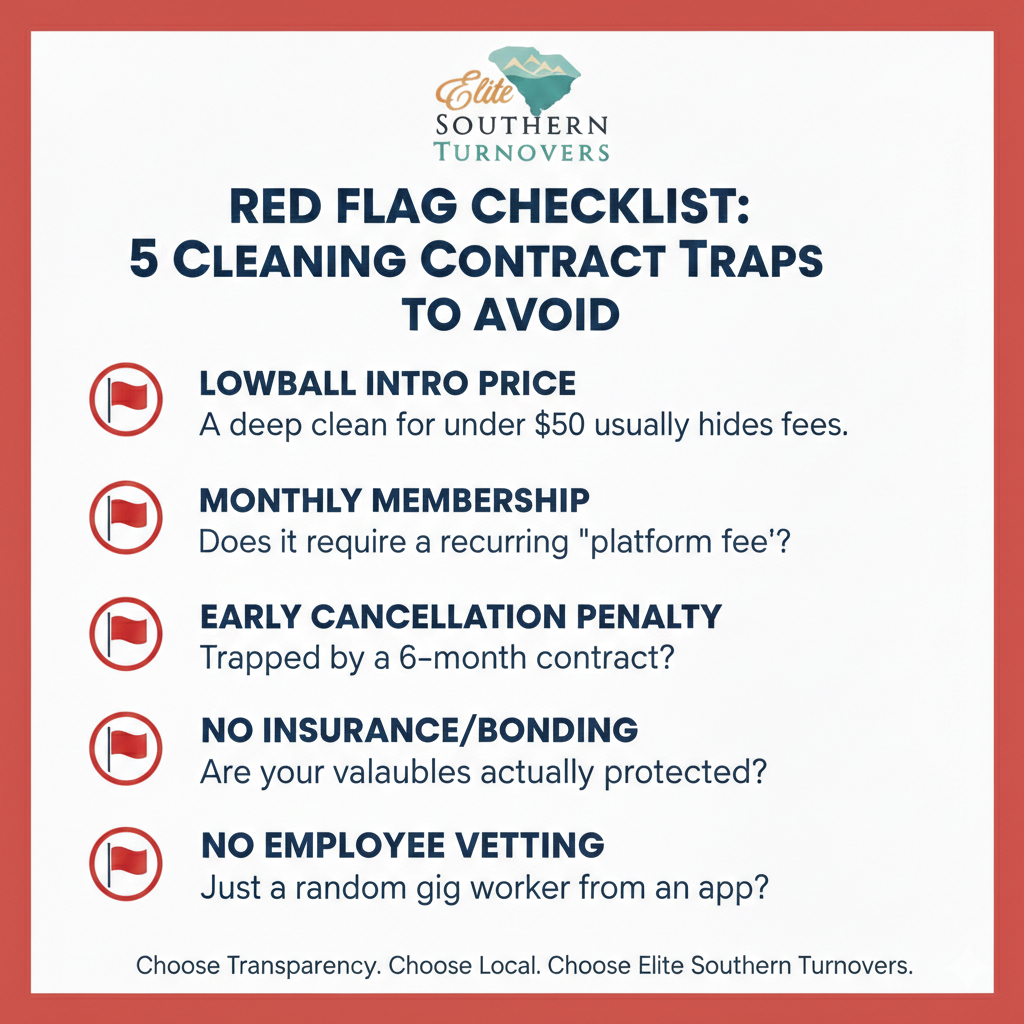 Elite
SOUTHERN
TURNOVERS

RED FLAG CHECKLIST:
5 CLEANING CONTRACT TRAPS TO AVOID

LOWBALL INTRO PRICE
A deep clean for under $50 usually hides fees.

MONTHLY MEMBERSHIP
Does it require a recurring "platform fee'?

EARLY CANCELLATION PENALTY
Trapped by a 6-month contract?

NO INSURANCE/BONDING
Are your valaubles actually protected?

NO EMPLOYEE VETTING
Just a random gig worker from an app?

Choose Transparency. Choose Local. Choose Elite Southern Turnovers.